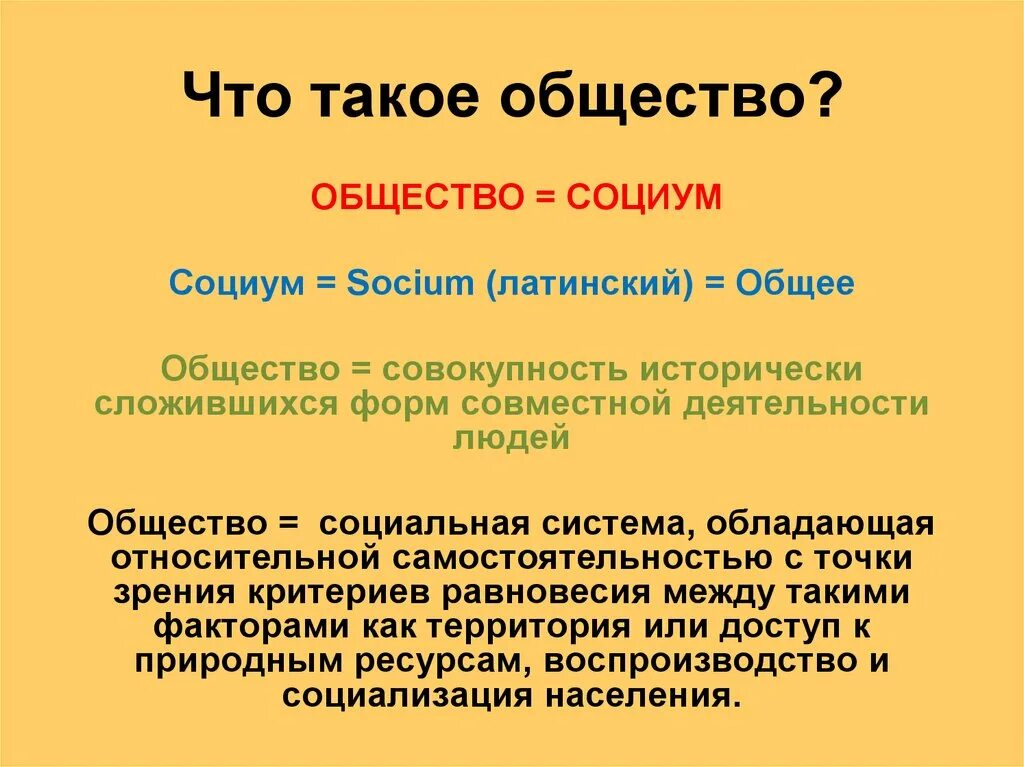 Что такое общество?

ОБЩЕСТВО = СОЦИУМ

Социум = Socium (латинский) = Общее

Общество = совокупность исторически сложившихся форм совместной деятельности людей

Общество = социальная система, обладающая относительной самостоятельностью с точки зрения критериев равновесия между такими факторами как территория или доступ к природным ресурсам, воспроизводство и социализация населения.